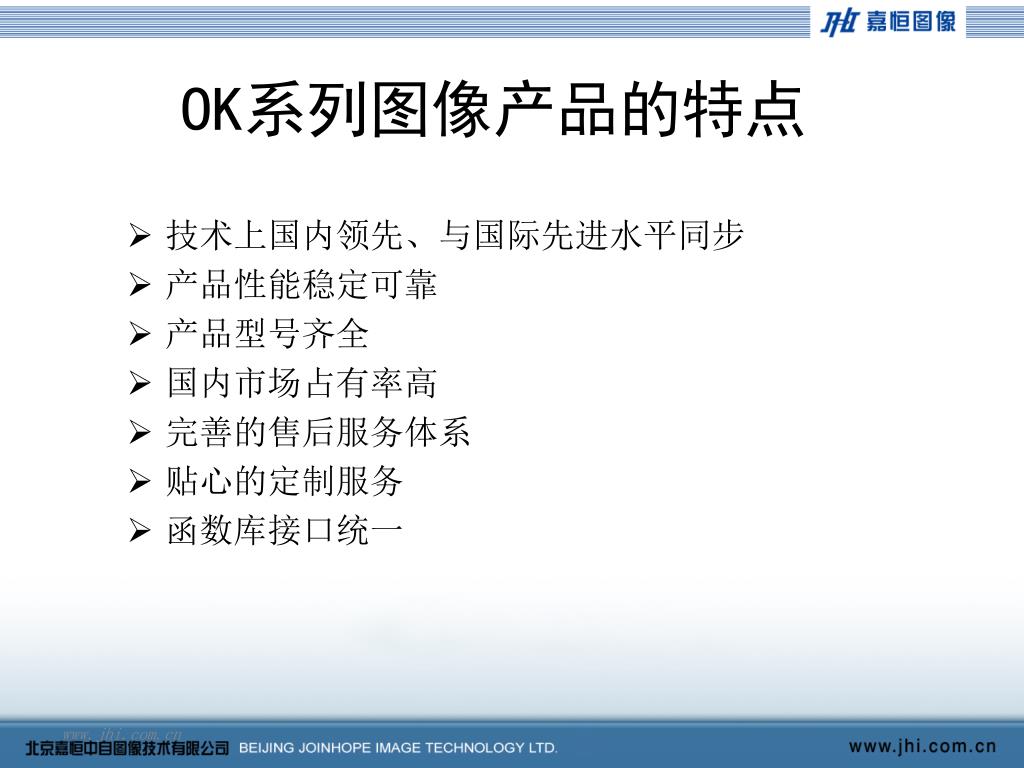 JHI 嘉恒图像

OK系列图像产品的特点

➢ 技术上国内领先、与国际先进水平同步
➢ 产品性能稳定可靠
➢ 产品型号齐全
➢ 国内市场占有率高
➢ 完善的售后服务体系
➢ 贴心的定制服务
➢ 函数库接口统一

www.jhi.com.cn
北京嘉恒中自图像技术有限公司 BEIJING JOINHOPE IMAGE TECHNOLOGY LTD.
www.jhi.com.cn